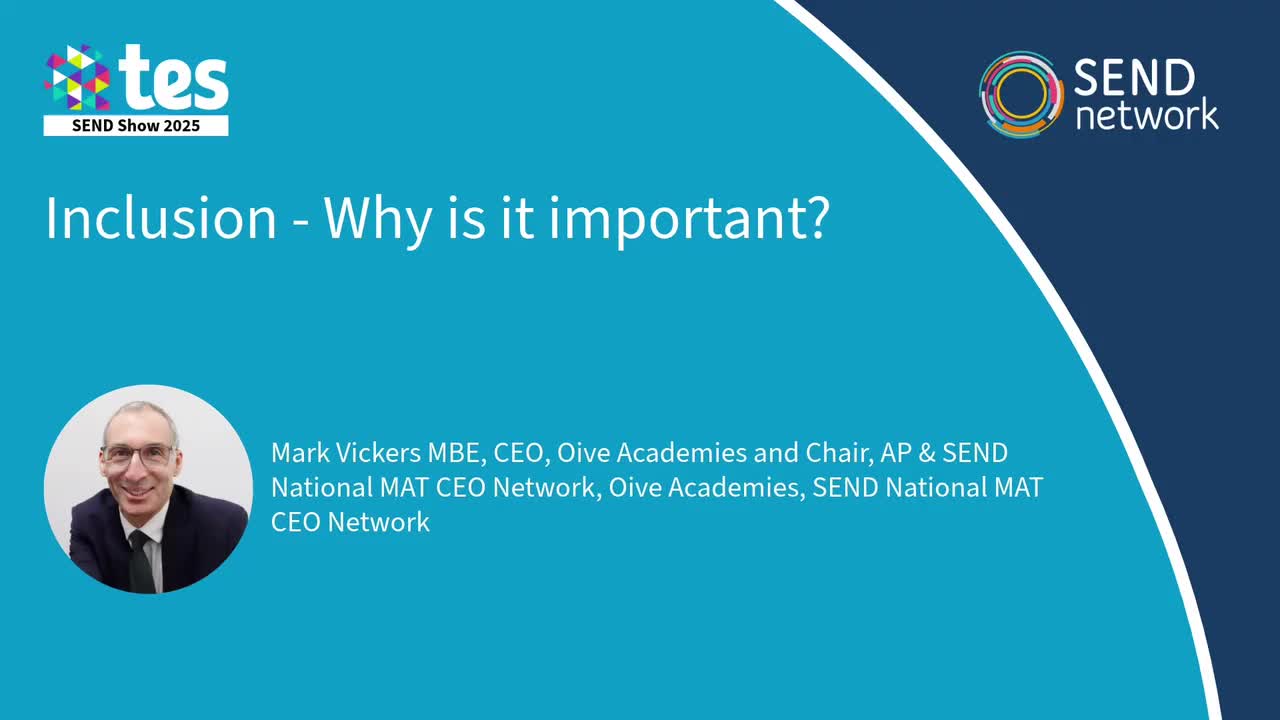 tes
SEND Show 2025

SEND network

Inclusion - Why is it important?

Mark Vickers MBE, CEO, Oive Academies and Chair, AP & SEND National MAT CEO Network, Oive Academies, SEND National MAT CEO Network